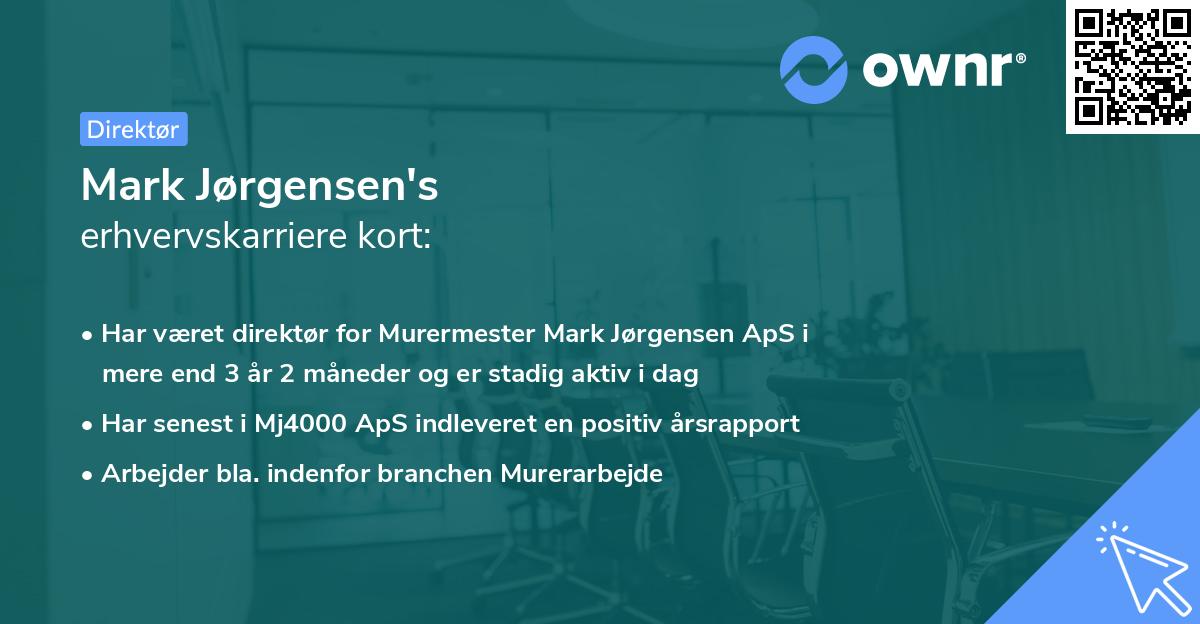 ownr®

Direktør

Mark Jørgensen's
erhvervskarriere kort:

• Har været direktør for Murermester Mark Jørgensen ApS i mere end 3 år 2 måneder og er stadig aktiv i dag

• Har senest i Mj4000 ApS indleveret en positiv årsrapport

• Arbejder bla. indenfor branchen Murerarbejde